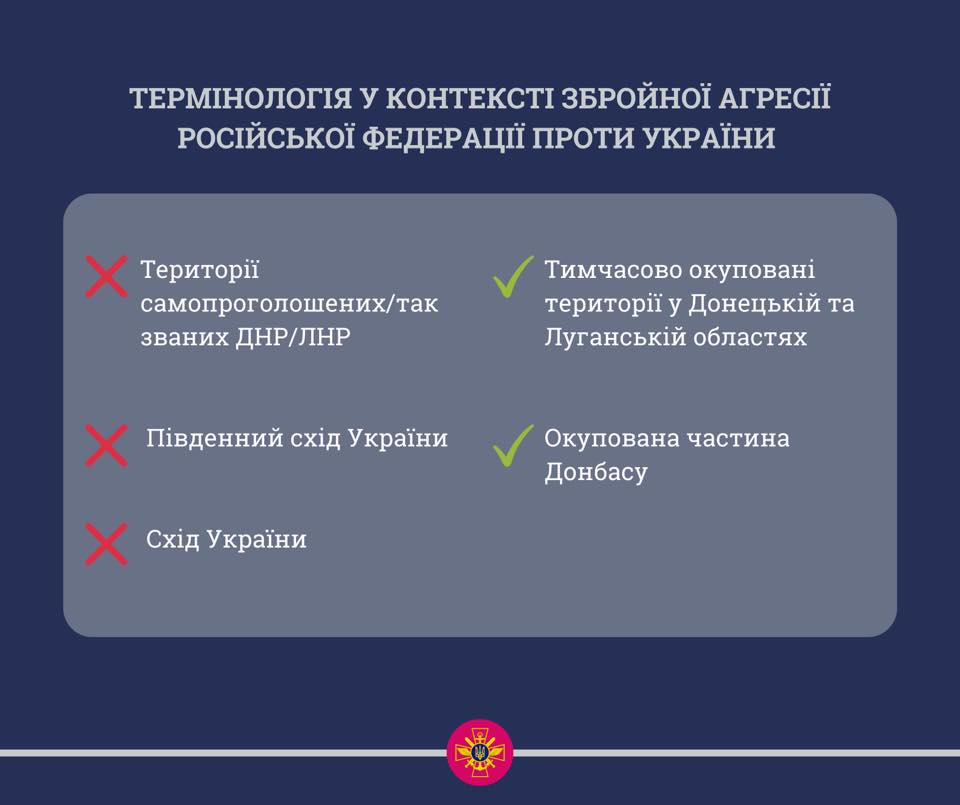 ТЕРМІНОЛОГІЯ У КОНТЕКСТІ ЗБРОЙНОЇ АГРЕСІЇ РОСІЙСЬКОЇ ФЕДЕРАЦІЇ ПРОТИ УКРАЇНИ

Території самопроголошених/так званих ДНР/ЛНР

Південний схід України

Схід України

Тимчасово окуповані території у Донецькій та Луганській областях

Окупована частина Донбасу